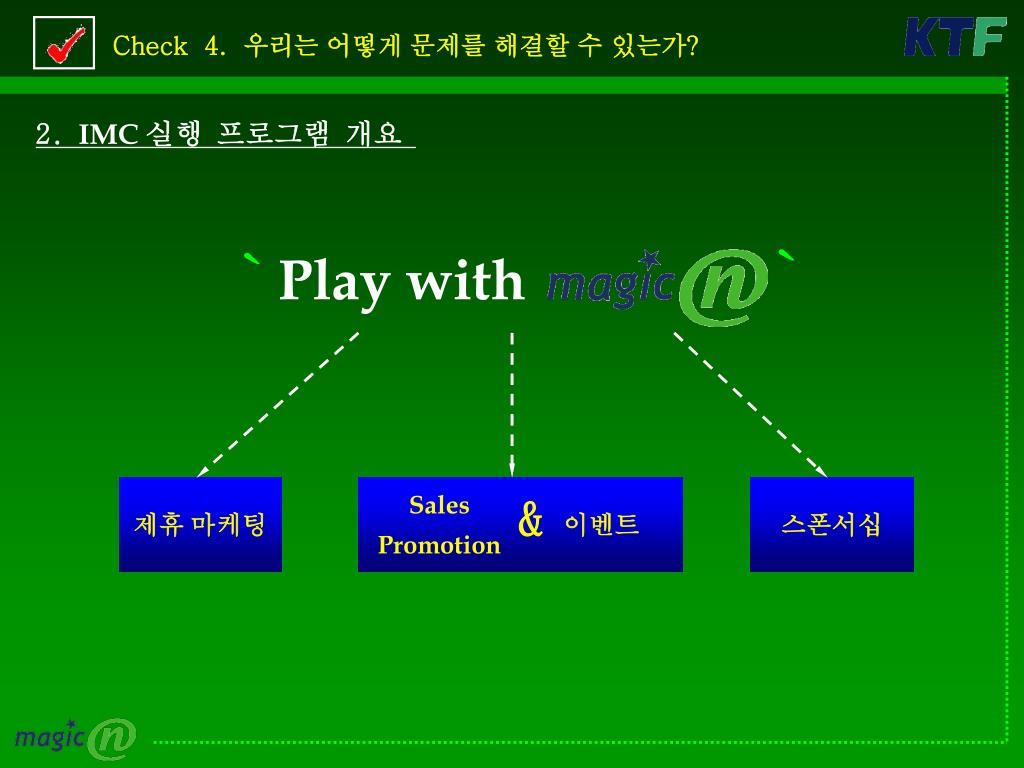 Check 4. 우리는 어떻게 문제를 해결할 수 있는가?

KTF

2. IMC 실행 프로그램 개요

` Play with magic n `

제휴 마케팅

Sales Promotion & 이벤트

스폰서십

magic n